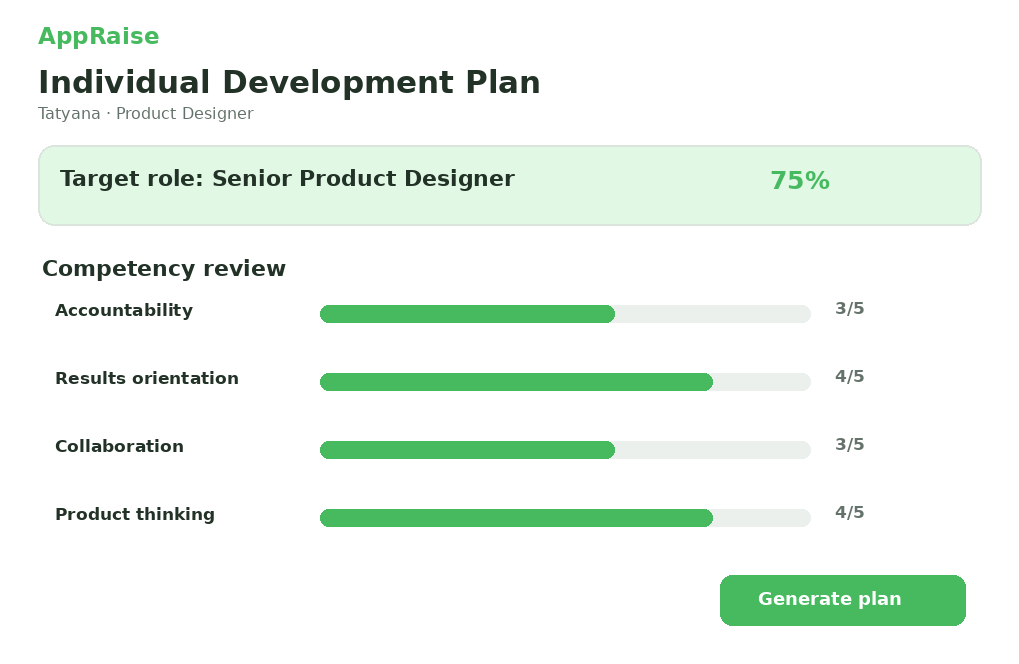 AppRaise

Individual Development Plan

Tatyana · Product Designer

Target role: Senior Product Designer 75%

Competency review

Accountability 3/5

Results orientation 4/5

Collaboration 3/5

Product thinking 4/5

Generate plan